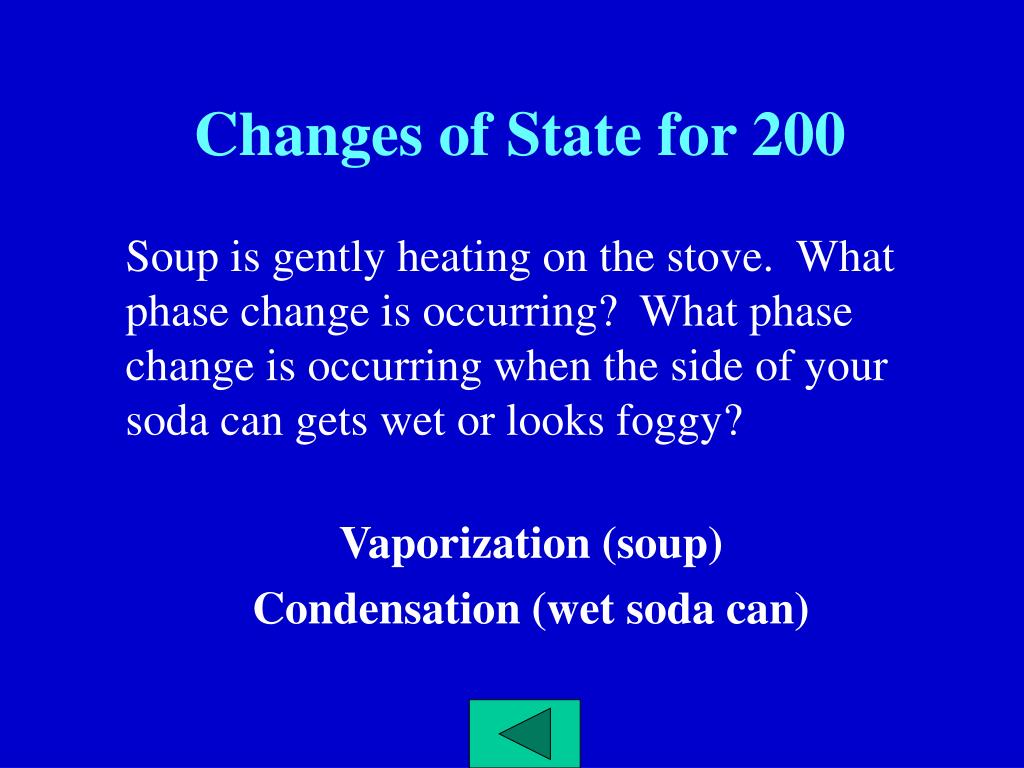 Changes of State for 200

Soup is gently heating on the stove. What phase change is occurring? What phase change is occurring when the side of your soda can gets wet or looks foggy?

Vaporization (soup)
Condensation (wet soda can)